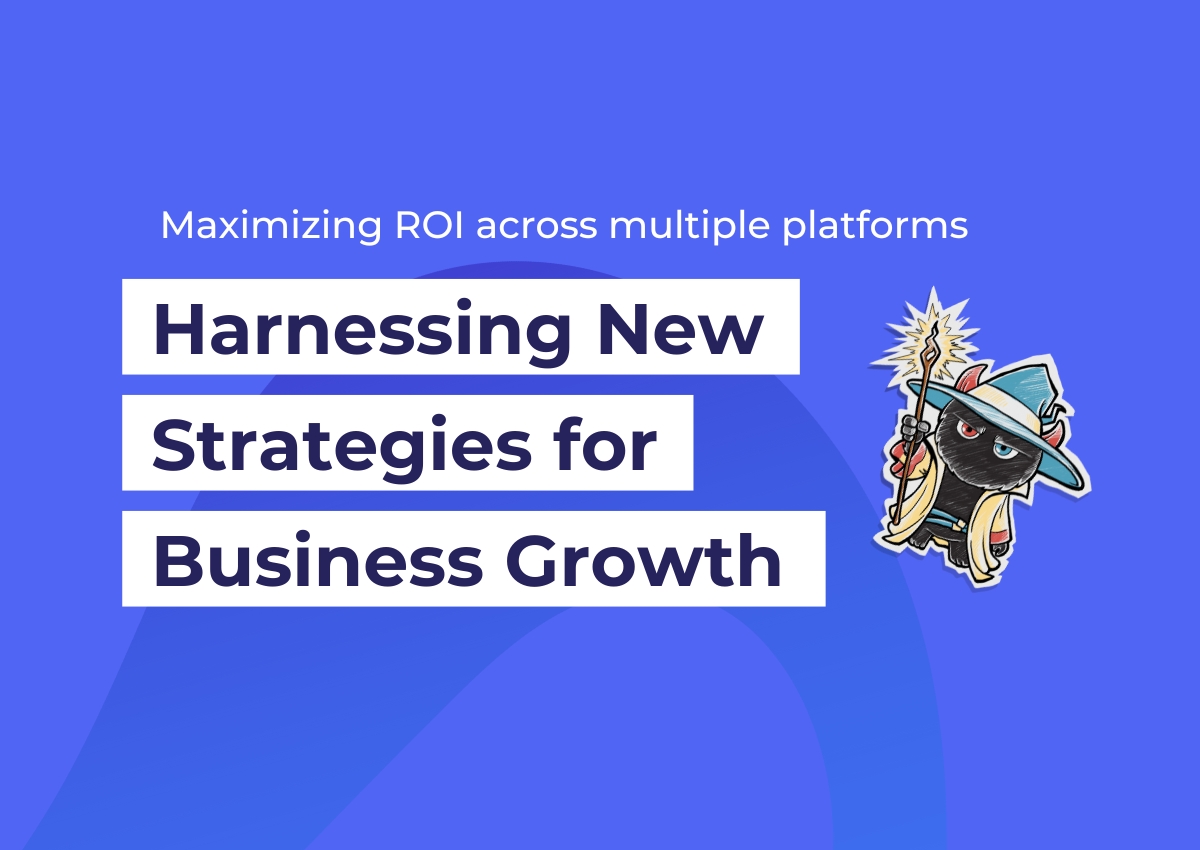 Maximizing ROI across multiple platforms

Harnessing New Strategies for Business Growth